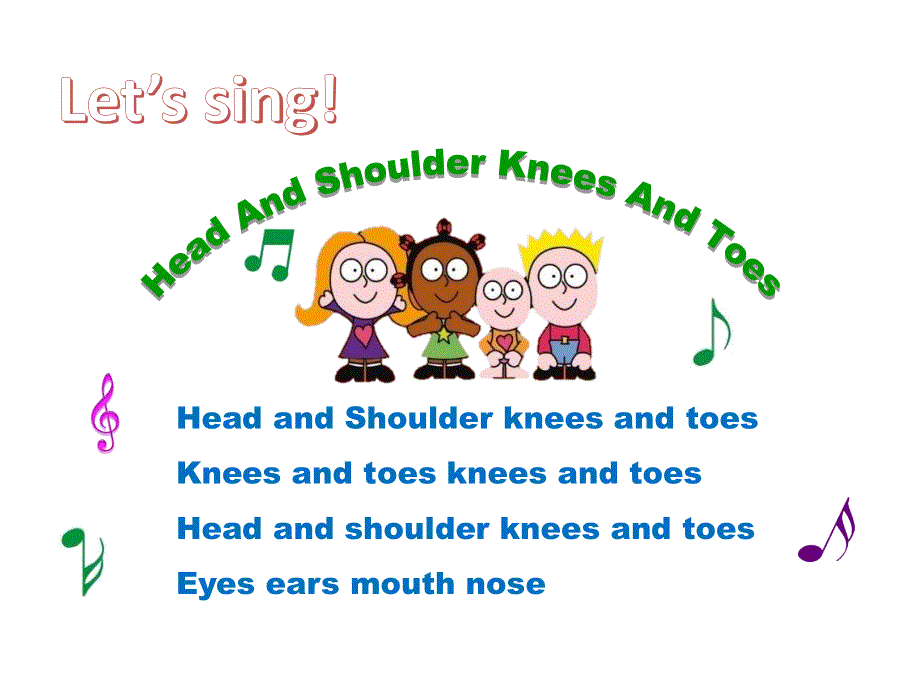 Let's sing!

Head And Shoulder Knees And Toes

Head and Shoulder knees and toes
Knees and toes knees and toes
Head and shoulder knees and toes
Eyes ears mouth nose